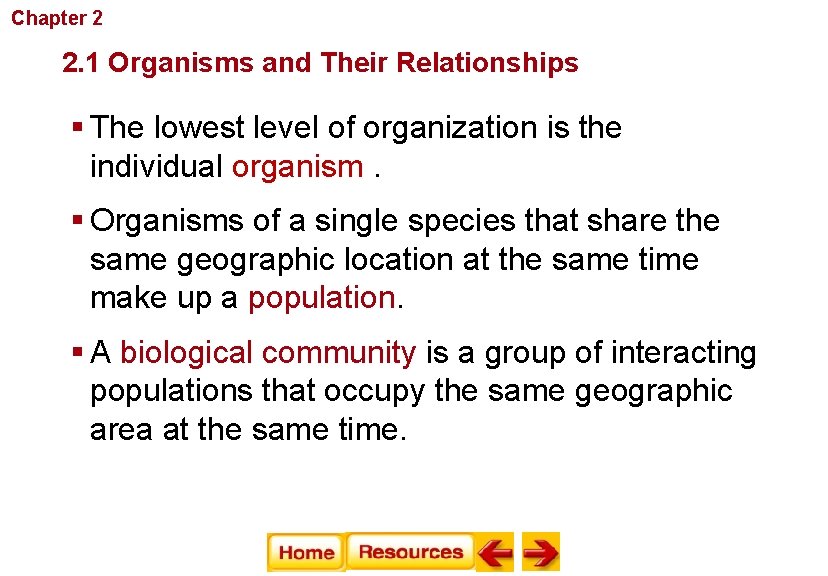 Chapter 2

2.1 Organisms and Their Relationships

▪ The lowest level of organization is the individual organism .

▪ Organisms of a single species that share the same geographic location at the same time make up a population.

▪ A biological community is a group of interacting populations that occupy the same geographic area at the same time.

Home Resources